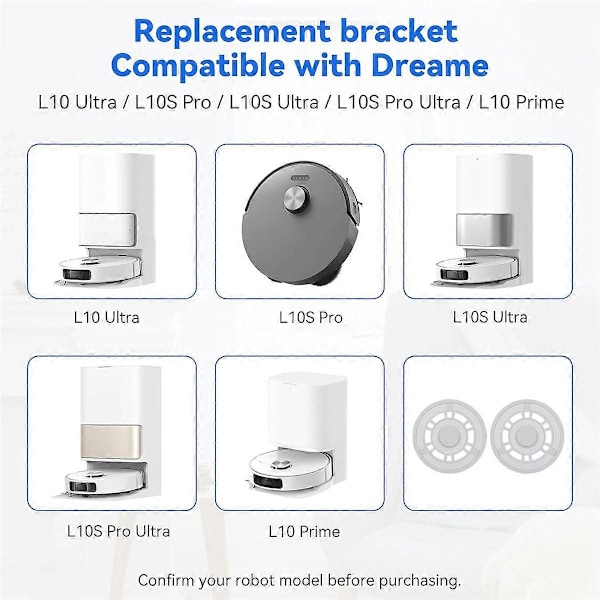 Replacement bracket
Compatible with Dreame

L10 Ultra / L10S Pro / L10S Ultra / L10S Pro Ultra / L10 Prime

L10 Ultra

L10S Pro

L10S Ultra

L10S Pro Ultra

L10 Prime

Confirm your robot model before purchasing.